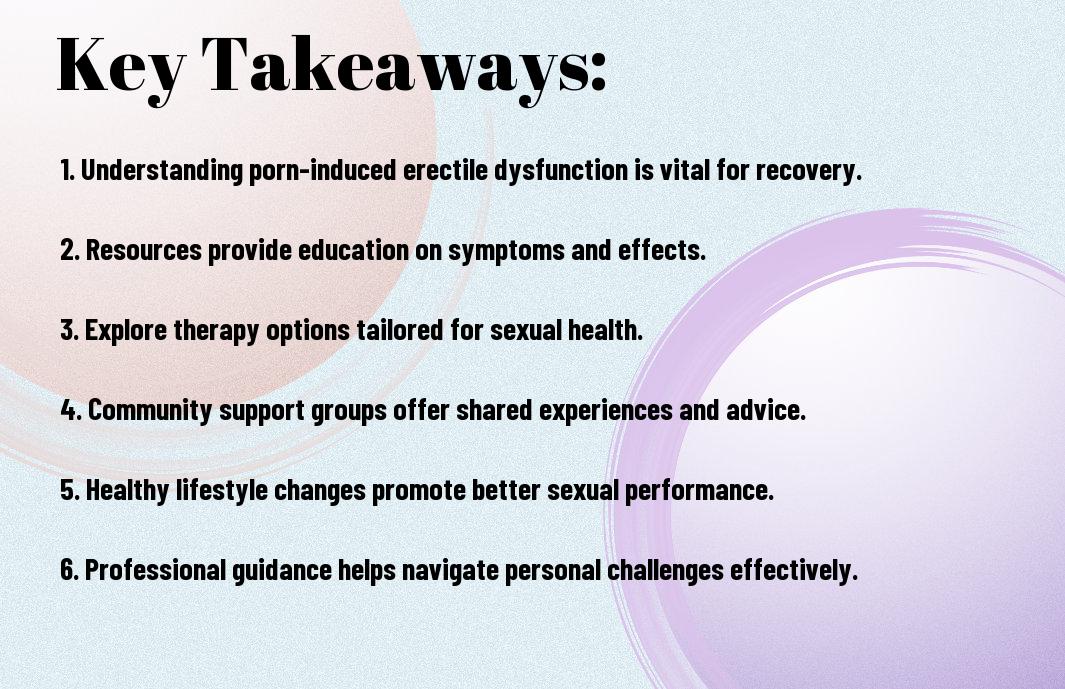 Key Takeaways:

1. Understanding porn-induced erectile dysfunction is vital for recovery.

2. Resources provide education on symptoms and effects.

3. Explore therapy options tailored for sexual health.

4. Community support groups offer shared experiences and advice.

5. Healthy lifestyle changes promote better sexual performance.

6. Professional guidance helps navigate personal challenges effectively.